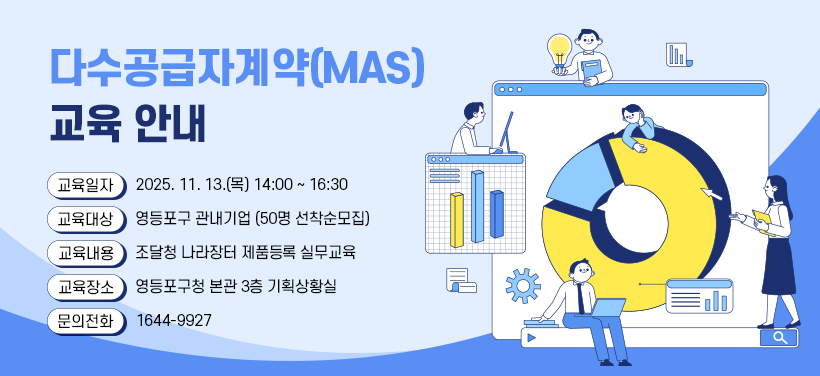 다수공급자계약(MAS)
교육 안내

교육일자 2025. 11. 13.(목) 14:00 ~ 16:30

교육대상 영등포구 관내기업 (50명 선착순모집)

교육내용 조달청 나라장터 제품등록 실무교육

교육장소 영등포구청 본관 3층 기획상황실

문의전화 1644-9927